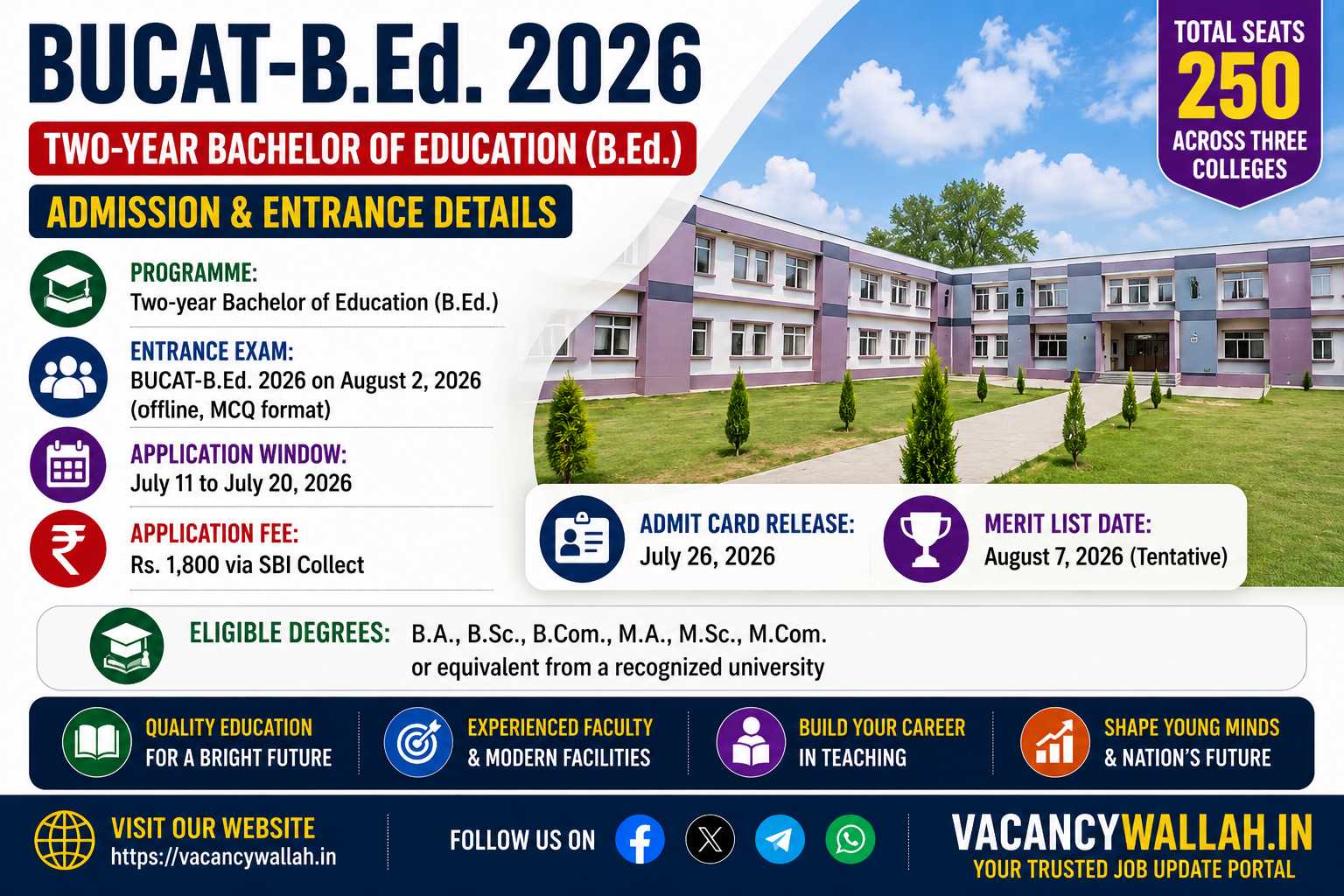 BUCAT-B.Ed. 2026

TWO-YEAR BACHELOR OF EDUCATION (B.Ed.)

ADMISSION & ENTRANCE DETAILS

TOTAL SEATS
250
ACROSS THREE COLLEGES

PROGRAMME:
Two-year Bachelor of Education (B.Ed.)

ENTRANCE EXAM:
BUCAT-B.Ed. 2026 on August 2, 2026 (offline, MCQ format)

APPLICATION WINDOW:
July 11 to July 20, 2026

APPLICATION FEE:
Rs. 1,800 via SBI Collect

ADMIT CARD RELEASE:
July 26, 2026

MERIT LIST DATE:
August 7, 2026 (Tentative)

ELIGIBLE DEGREES: B.A., B.Sc., B.Com., M.A., M.Sc., M.Com. or equivalent from a recognized university

QUALITY EDUCATION FOR A BRIGHT FUTURE

EXPERIENCED FACULTY & MODERN FACILITIES

BUILD YOUR CAREER IN TEACHING

SHAPE YOUNG MINDS & NATION'S FUTURE

VISIT OUR WEBSITE
https://vacancywallah.in

FOLLOW US ON

VACANCYWALLAH.IN
YOUR TRUSTED JOB UPDATE PORTAL